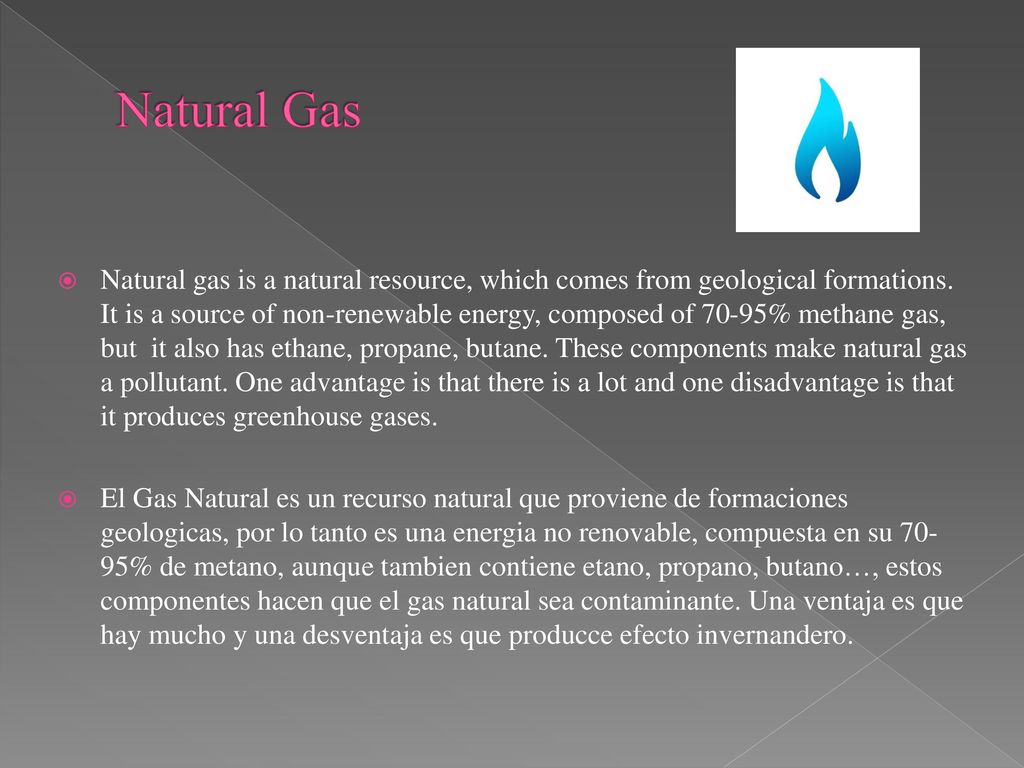 Natural Gas

Natural gas is a natural resource, which comes from geological formations. It is a source of non-renewable energy, composed of 70-95% methane gas, but it also has ethane, propane, butane. These components make natural gas a pollutant. One advantage is that there is a lot and one disadvantage is that it produces greenhouse gases.

El Gas Natural es un recurso natural que proviene de formaciones geologicas, por lo tanto es una energia no renovable, compuesta en su 70-95% de metano, aunque tambien contiene etano, propano, butano…, estos componentes hacen que el gas natural sea contaminante. Una ventaja es que hay mucho y una desventaja es que producce efecto invernandero.